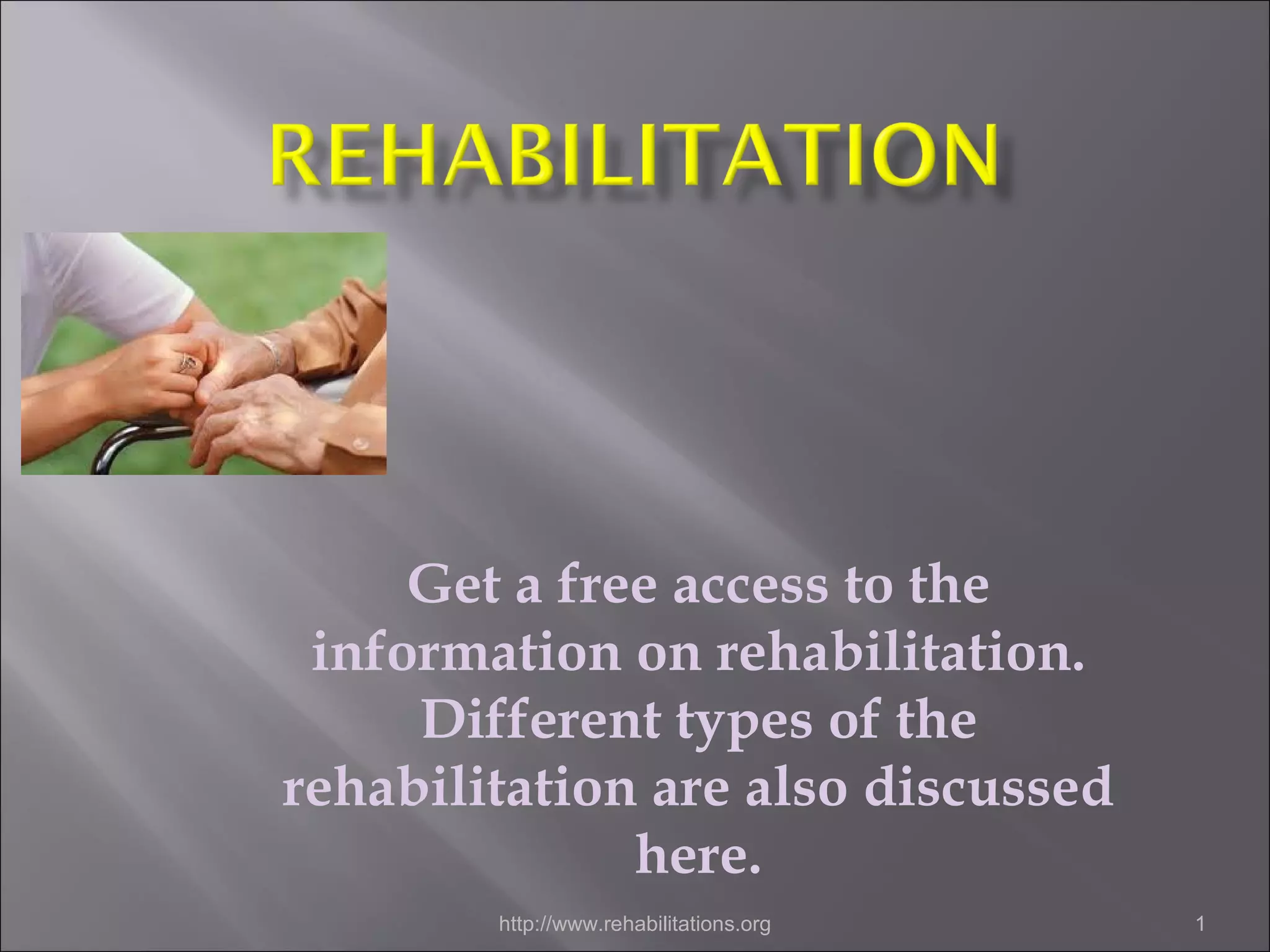 REHABILITATION

Get a free access to the information on rehabilitation. Different types of the rehabilitation are also discussed here.

http://www.rehabilitations.org

1